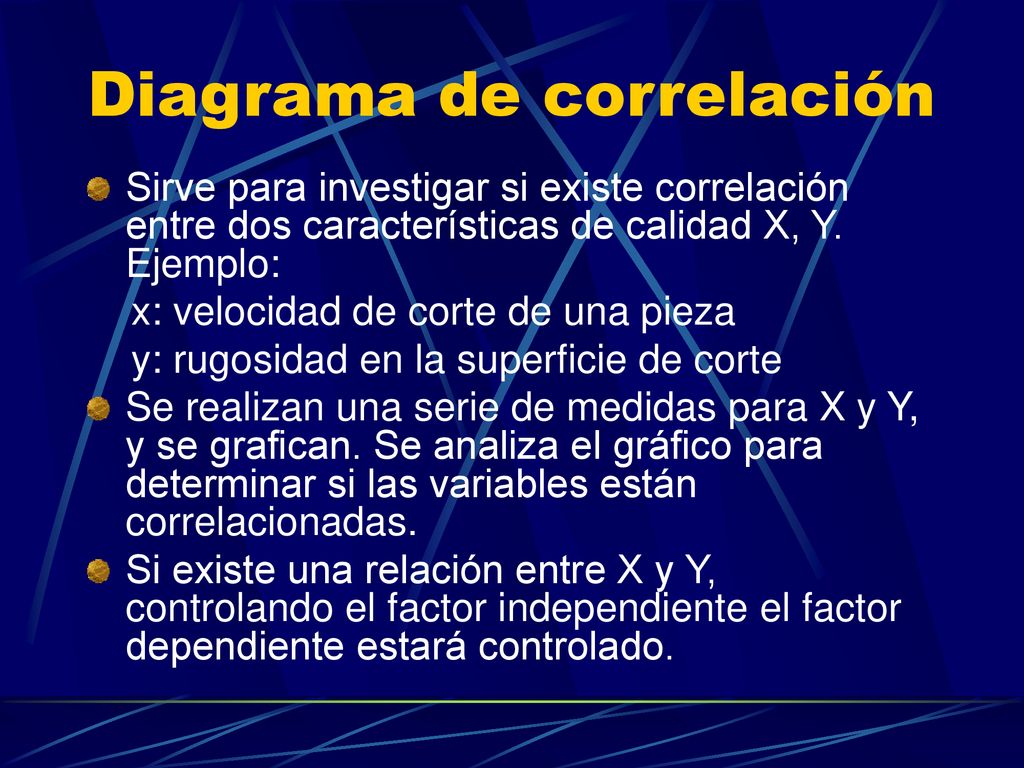 Diagrama de correlación

Sirve para investigar si existe correlación entre dos características de calidad X, Y. Ejemplo:

x: velocidad de corte de una pieza

y: rugosidad en la superficie de corte

Se realizan una serie de medidas para X y Y, y se grafican. Se analiza el gráfico para determinar si las variables están correlacionadas.

Si existe una relación entre X y Y, controlando el factor independiente el factor dependiente estará controlado.